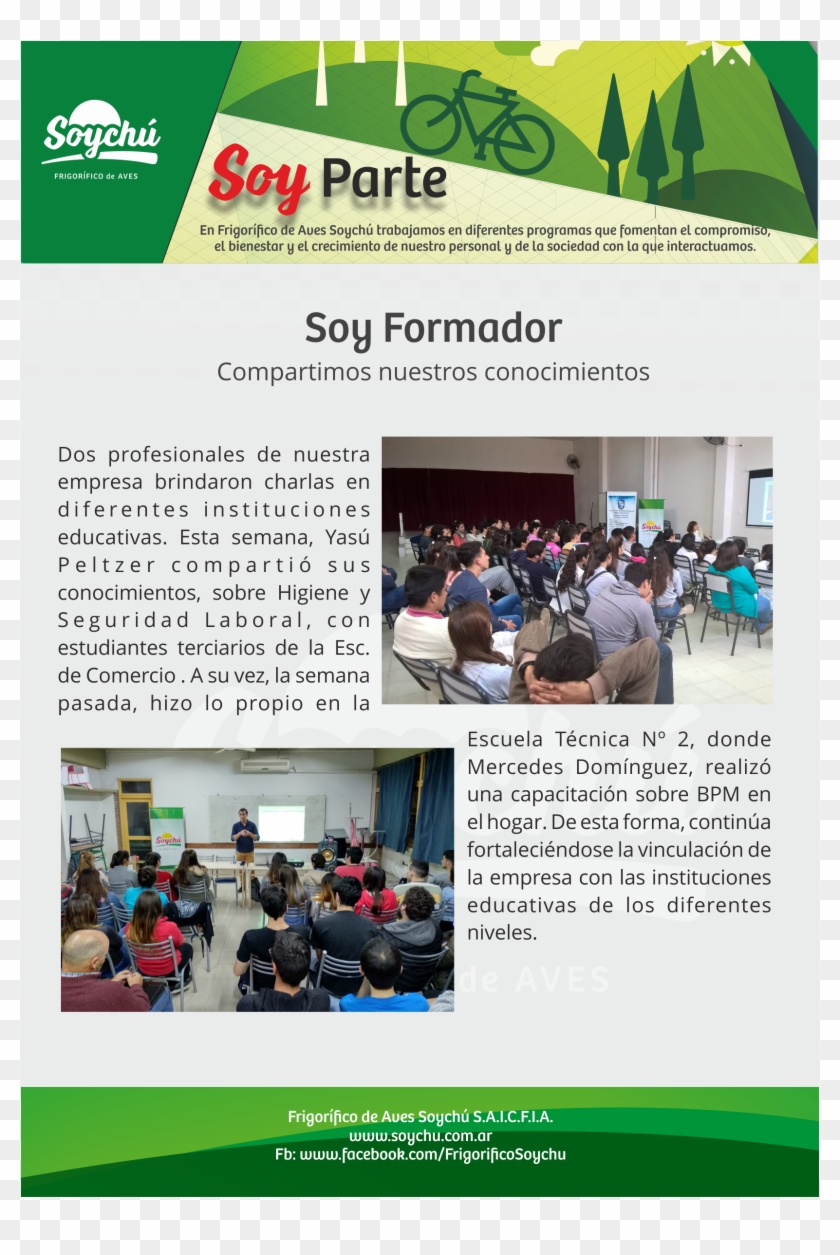 Soychú
FRIGORÍFICO de AVES

Soy Parte

En Frigorífico de Aves Soychú trabajamos en diferentes programas que fomentan el compromiso, el bienestar y el crecimiento de nuestro personal y de la sociedad con la que interactuamos.

Soy Formador
Compartimos nuestros conocimientos

Dos profesionales de nuestra empresa brindaron charlas en diferentes instituciones educativas. Esta semana, Yasú Peltzer compartió sus conocimientos, sobre Higiene y Seguridad Laboral, con estudiantes terciarios de la Esc. de Comercio . A su vez, la semana pasada, hizo lo propio en la Escuela Técnica N° 2, donde Mercedes Domínguez, realizó una capacitación sobre BPM en el hogar. De esta forma, continúa fortaleciéndose la vinculación de la empresa con las instituciones educativas de los diferentes niveles.

de AVES

Frigorífico de Aves Soychú S.A.I.C.F.I.A.
www.soychu.com.ar
Fb: www.facebook.com/FrigorificoSoychu